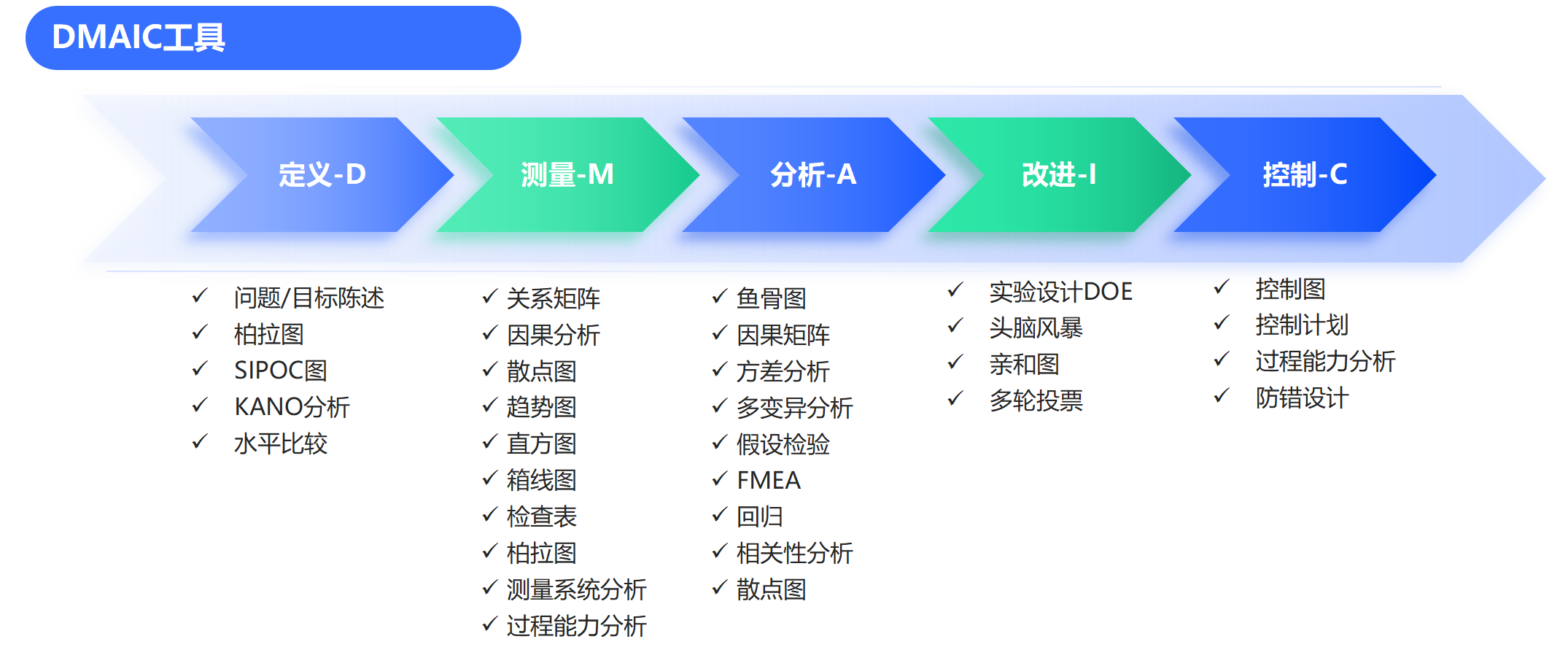 DMAIC工具

定义-D

测量-M

分析-A

改进-I

控制-C

✓ 问题/目标陈述
✓ 柏拉图
✓ SIPOC图
✓ KANO分析
✓ 水平比较

✓ 关系矩阵
✓ 因果分析
✓ 散点图
✓ 趋势图
✓ 直方图
✓ 箱线图
✓ 检查表
✓ 柏拉图
✓ 测量系统分析
✓ 过程能力分析

✓ 鱼骨图
✓ 因果矩阵
✓ 方差分析
✓ 多变异分析
✓ 假设检验
✓ FMEA
✓ 回归
✓ 相关性分析
✓ 散点图

✓ 实验设计DOE
✓ 头脑风暴
✓ 亲和图
✓ 多轮投票

✓ 控制图
✓ 控制计划
✓ 过程能力分析
✓ 防错设计